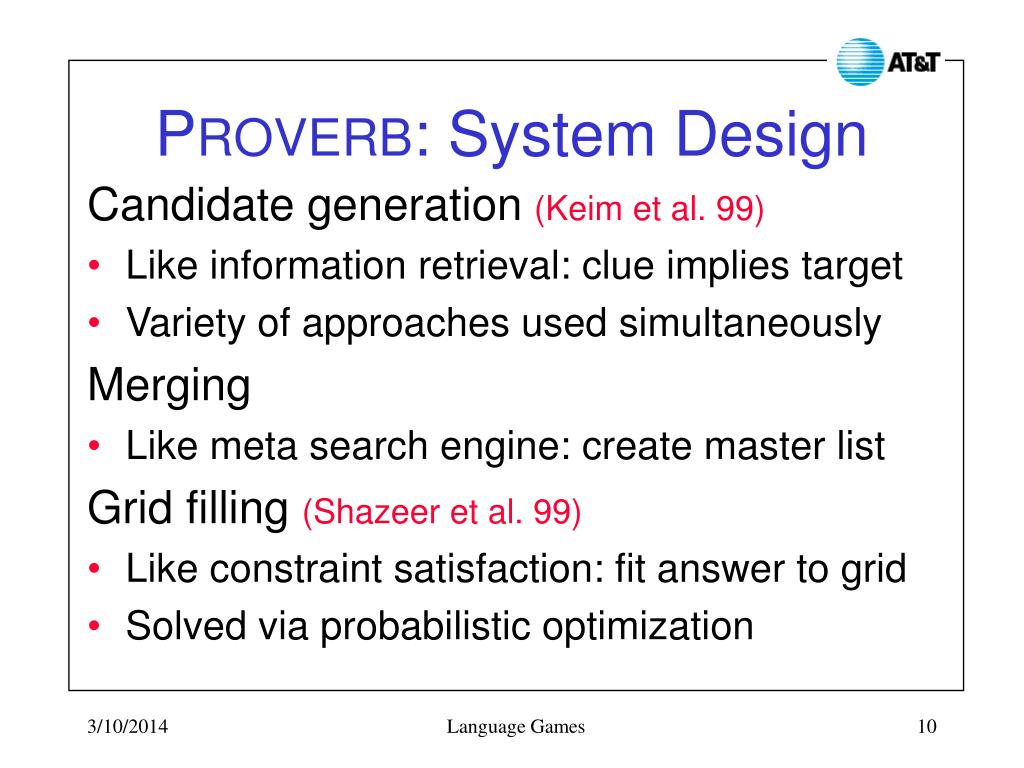 AT&T

PROVERB: System Design

Candidate generation (Keim et al. 99)

• Like information retrieval: clue implies target
• Variety of approaches used simultaneously

Merging

• Like meta search engine: create master list

Grid filling (Shazeer et al. 99)

• Like constraint satisfaction: fit answer to grid
• Solved via probabilistic optimization

3/10/2014 Language Games 10